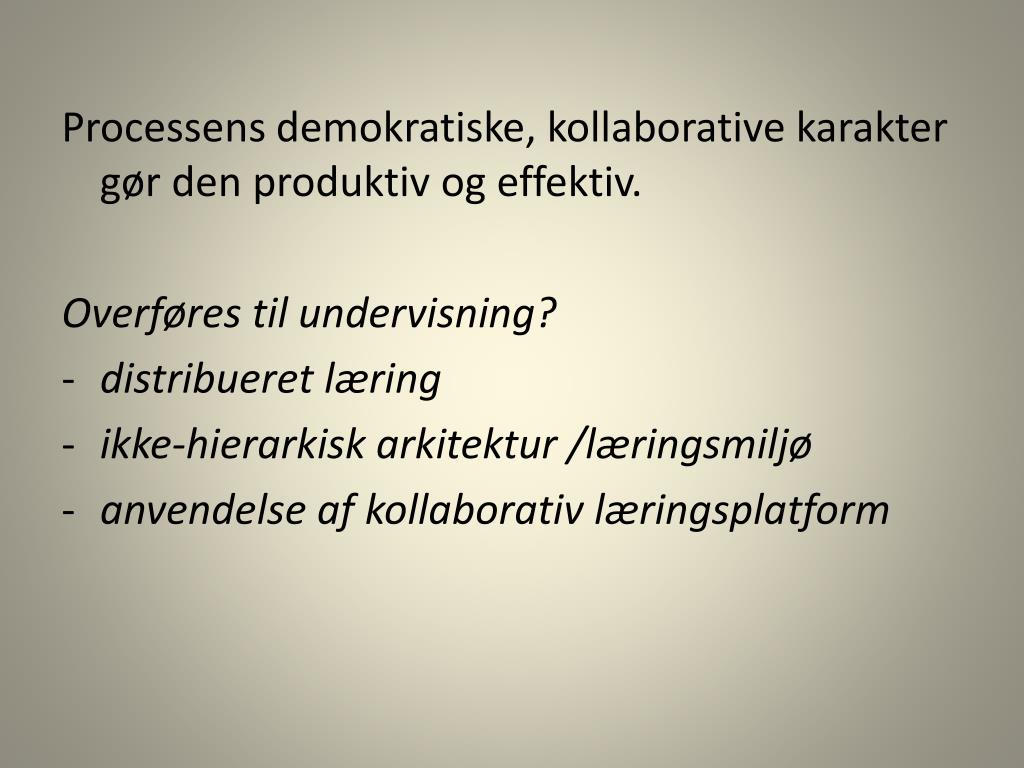 Processens demokratiske, kollaborative karakter gør den produktiv og effektiv.

Overføres til undervisning?
- distribueret læring
- ikke-hierarkisk arkitektur /læringsmiljø
- anvendelse af kollaborativ læringsplatform